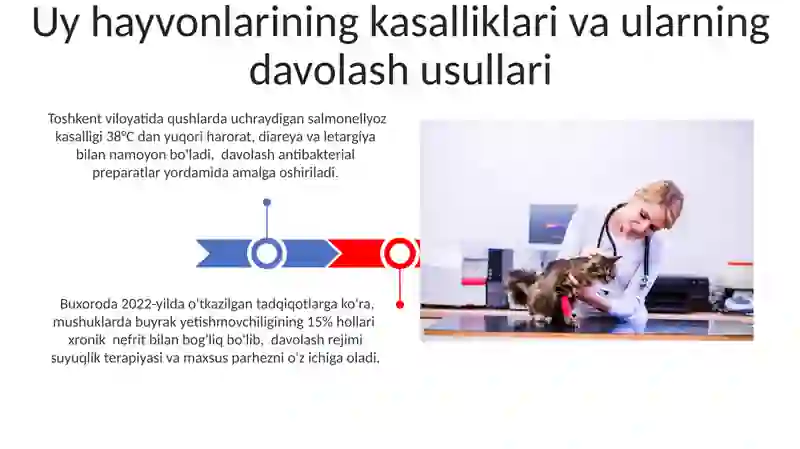 Uy hayvonlarining kasalliklari va ularning davolash usullari

Toshkent viloyatida qushlarda uchraydigan salmonellyoz kasalligi 38°C dan yuqori harorat, diareya va letargiya bilan namoyon bo'ladi, davolash antibakterial preparatlar yordamida amalga oshiriladi.

Buxoroda 2022-yilda o'tkazilgan tadqiqotlarga ko'ra, mushuklarda buyrak yetishmovchiligining 15% hollari xronik nefrit bilan bog'liq bo'lib, davolash rejimi suyuqlik terapiyasi va maxsus parhezni o'z ichiga oladi.